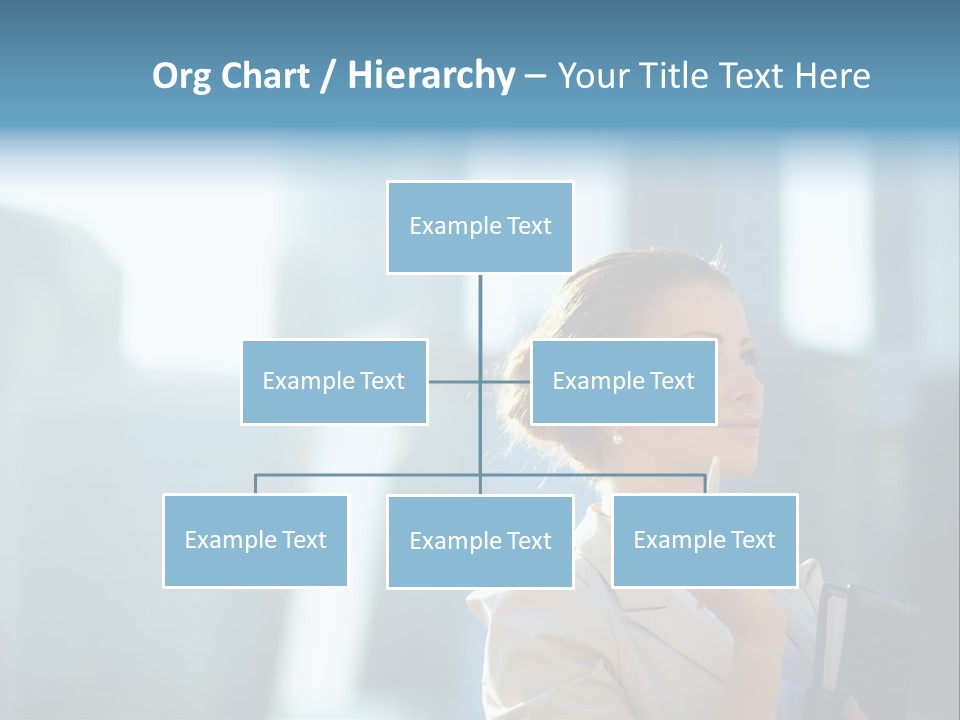 Org Chart / Hierarchy – Your Title Text Here

Example Text

Example Text

Example Text

Example Text

Example Text

Example Text